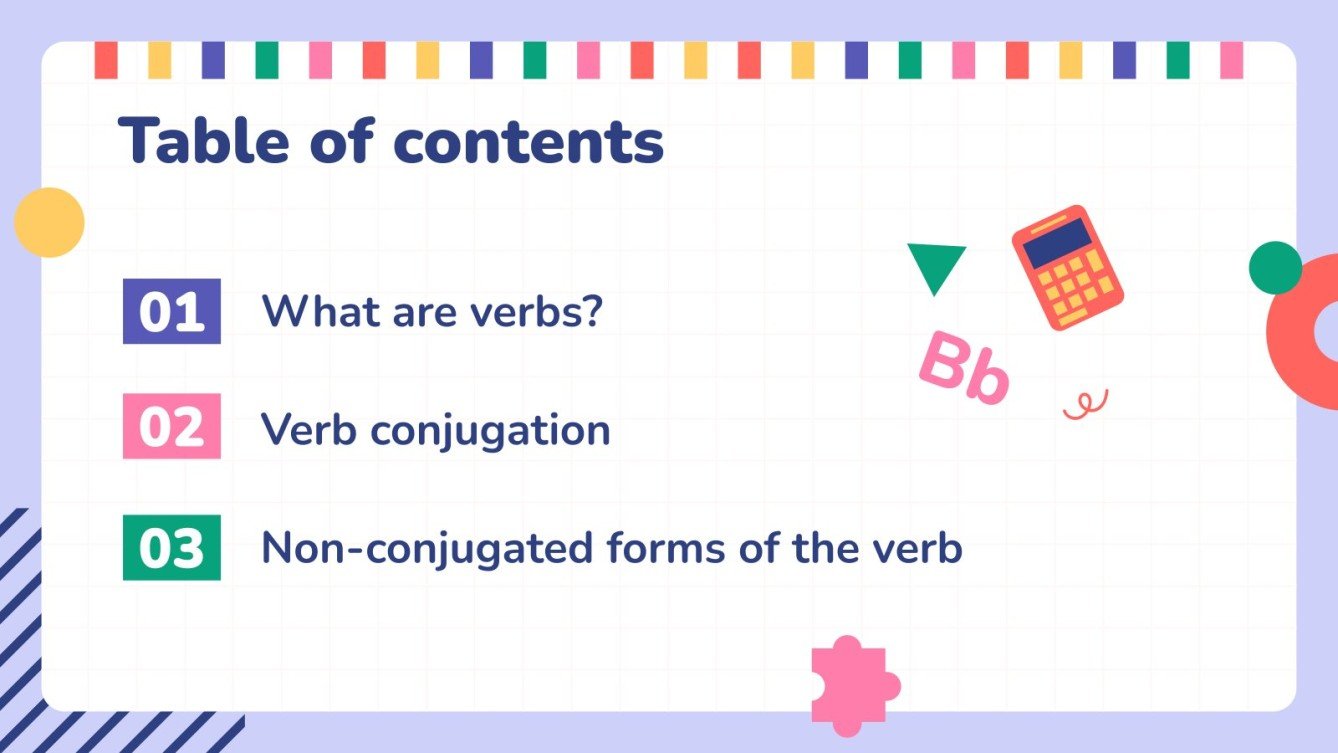 Table of contents

01 What are verbs?

02 Verb conjugation

03 Non-conjugated forms of the verb

Bb